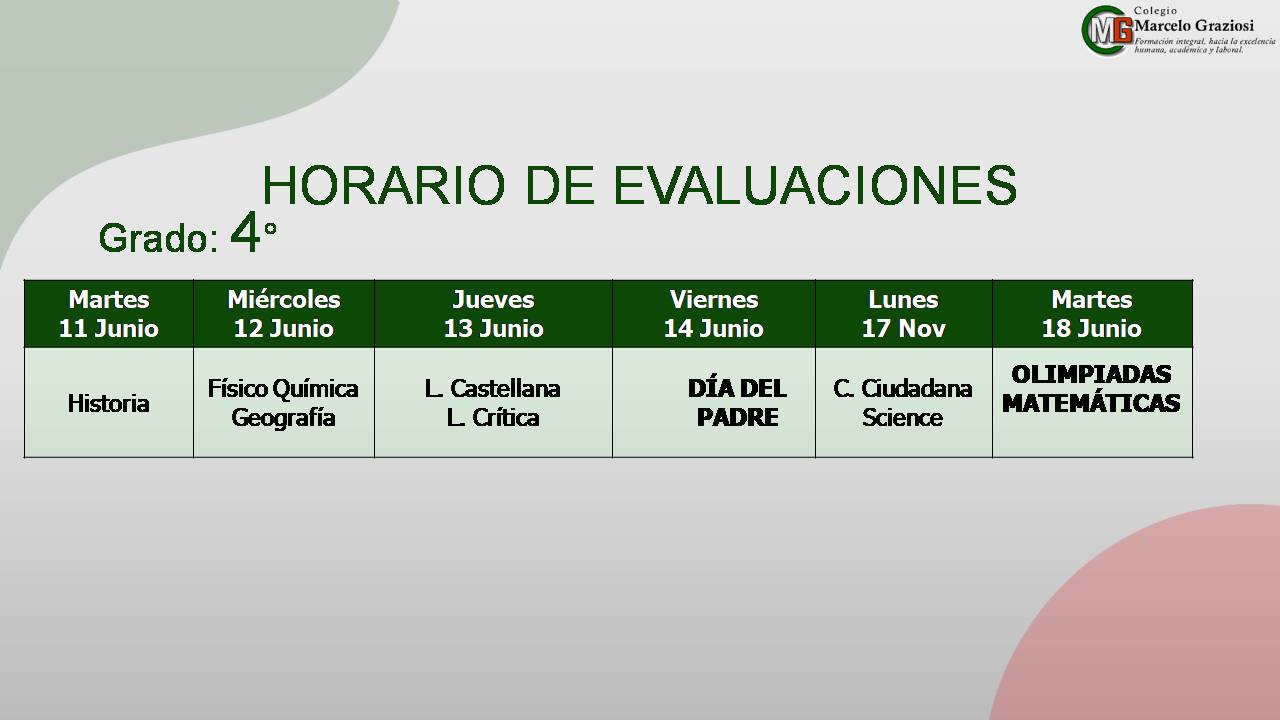 MG Colegio Marcelo Graziosi
Formación integral, hacia la excelencia humana, académica y laboral.

HORARIO DE EVALUACIONES

Grado: 4°

| Martes 11 Junio | Miércoles 12 Junio | Jueves 13 Junio | Viernes 14 Junio | Lunes 17 Nov | Martes 18 Junio |
|---|---|---|---|---|---|
| Historia | Físico Química Geografía | L. Castellana L. Crítica | DÍA DEL PADRE | C. Ciudadana Science | OLIMPIADAS MATEMÁTICAS |